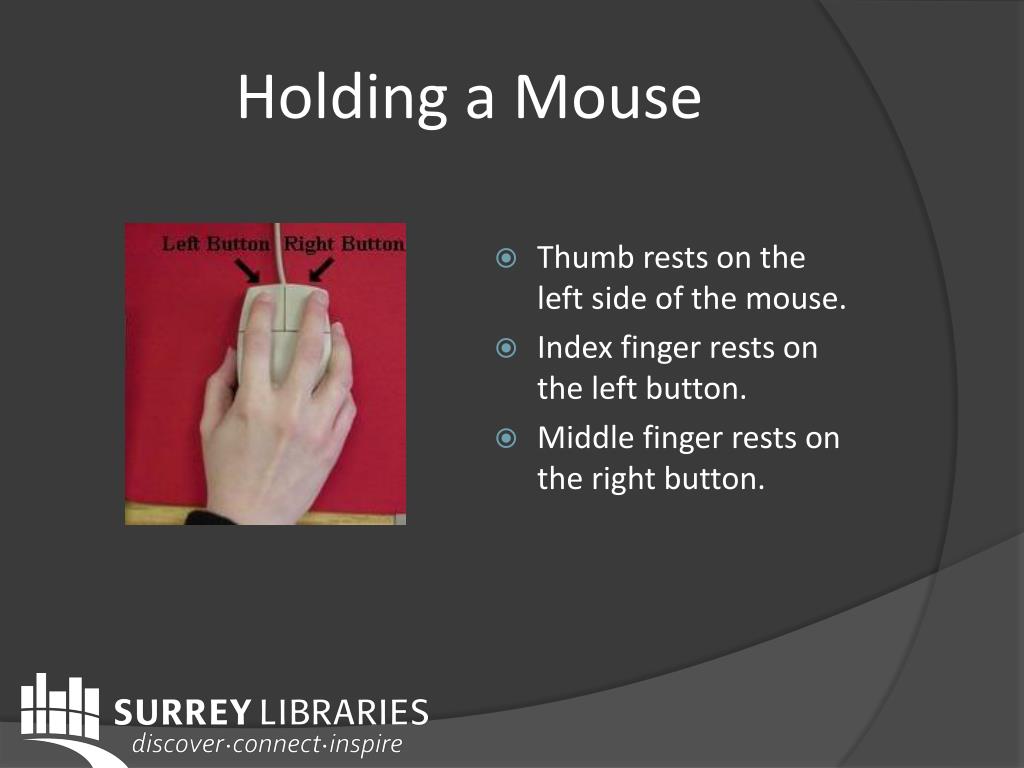 Holding a Mouse

Left Button Right Button

Thumb rests on the left side of the mouse.

Index finger rests on the left button.

Middle finger rests on the right button.

SURREY LIBRARIES
discover·connect·inspire